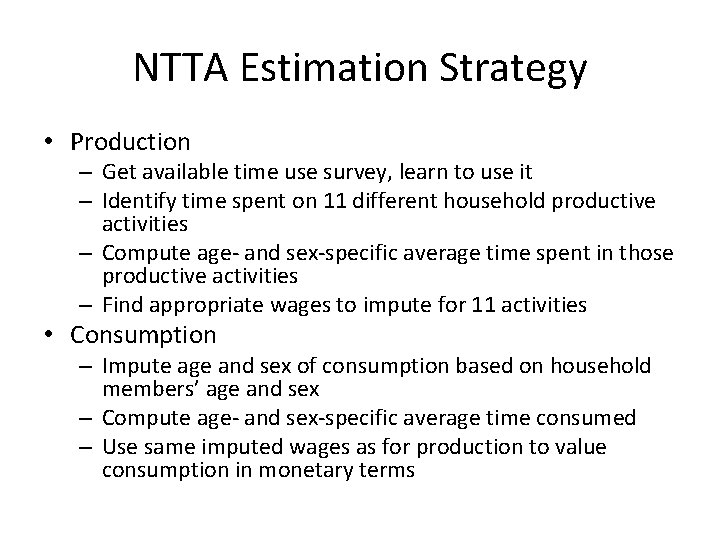 NTTA Estimation Strategy

• Production
– Get available time use survey, learn to use it
– Identify time spent on 11 different household productive activities
– Compute age- and sex-specific average time spent in those productive activities
– Find appropriate wages to impute for 11 activities

• Consumption
– Impute age and sex of consumption based on household members' age and sex
– Compute age- and sex-specific average time consumed
– Use same imputed wages as for production to value consumption in monetary terms